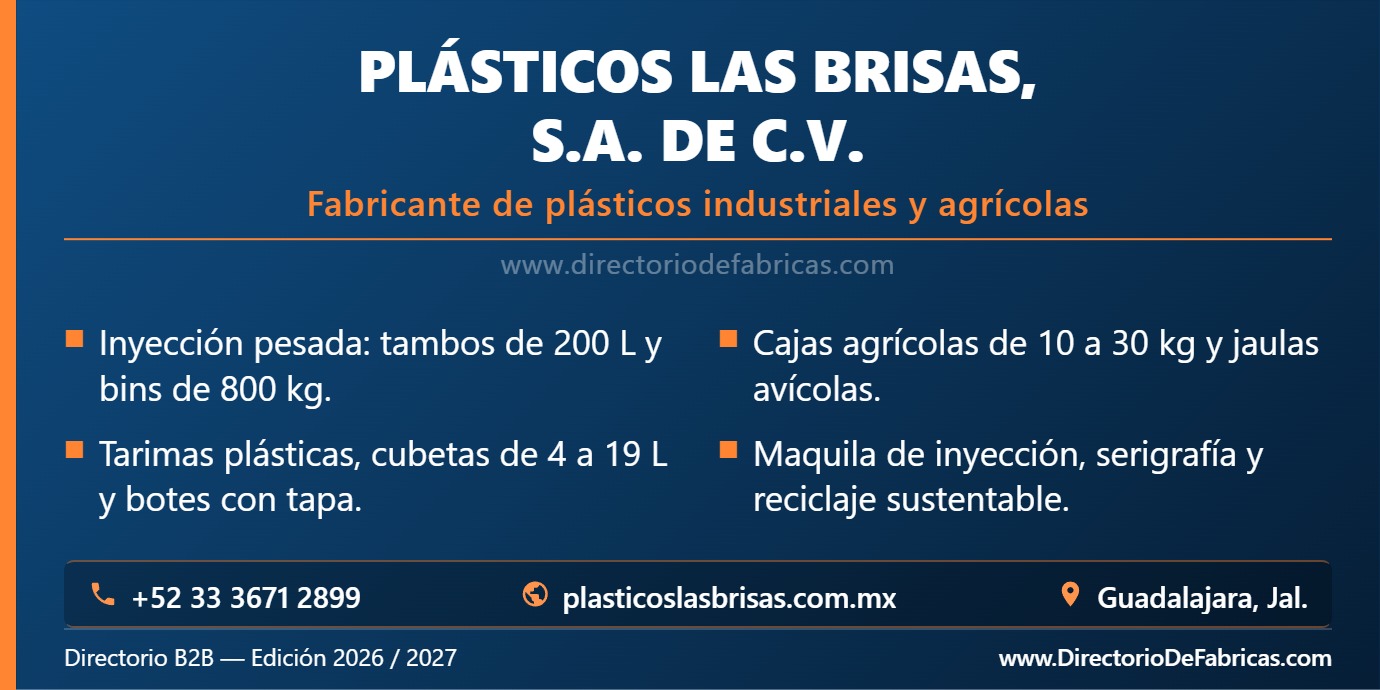 PLÁSTICOS LAS BRISAS, S.A. DE C.V.

Fabricante de plásticos industriales y agrícolas

www.directoriodefabricas.com

Inyección pesada: tambos de 200 L y bins de 800 kg.

Tarimas plásticas, cubetas de 4 a 19 L y botes con tapa.

Cajas agrícolas de 10 a 30 kg y jaulas avícolas.

Maquila de inyección, serigrafía y reciclaje sustentable.

+52 33 3671 2899

plasticoslasbrisas.com.mx

Guadalajara, Jal.

Directorio B2B — Edición 2026 / 2027

www.DirectorioDeFabricas.com